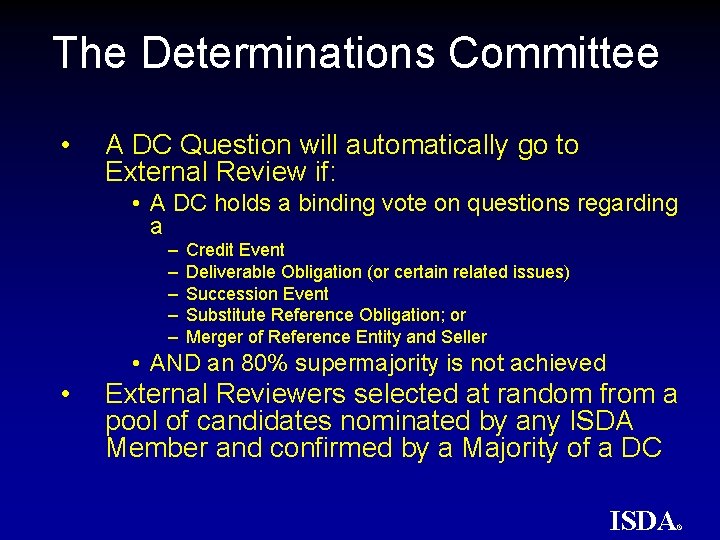 The Determinations Committee

• A DC Question will automatically go to External Review if:
  • A DC holds a binding vote on questions regarding a
    – Credit Event
    – Deliverable Obligation (or certain related issues)
    – Succession Event
    – Substitute Reference Obligation; or
    – Merger of Reference Entity and Seller
  • AND an 80% supermajority is not achieved
• External Reviewers selected at random from a pool of candidates nominated by any ISDA Member and confirmed by a Majority of a DC

ISDA®